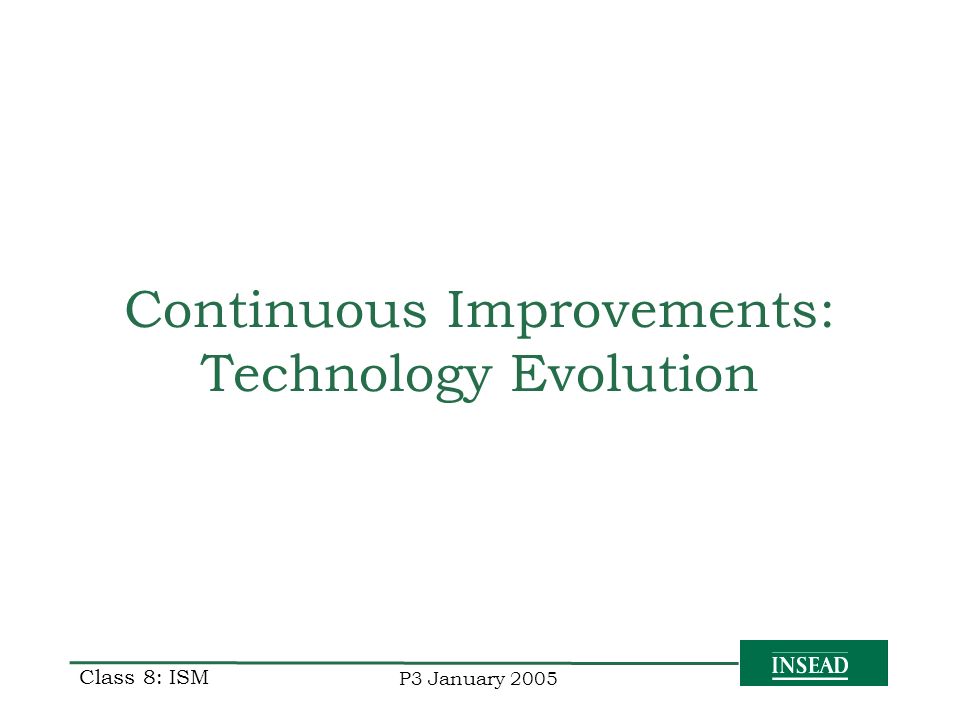 Continuous Improvements:
Technology Evolution

Class 8: ISM

P3 January 2005

INSEAD